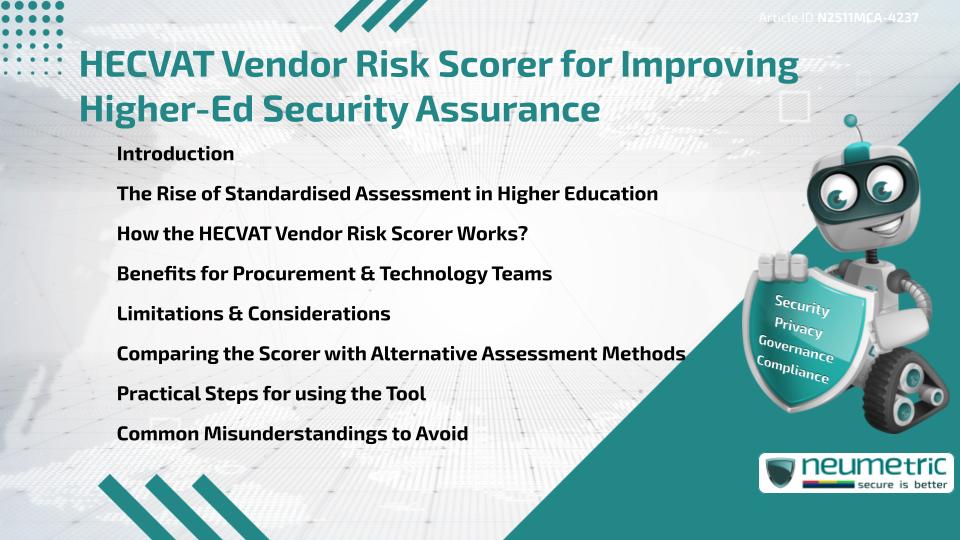 Article ID N2511MCA-4237

HECVAT Vendor Risk Scorer for Improving Higher-Ed Security Assurance

Introduction

The Rise of Standardised Assessment in Higher Education

How the HECVAT Vendor Risk Scorer Works?

Benefits for Procurement & Technology Teams

Limitations & Considerations

Comparing the Scorer with Alternative Assessment Methods

Practical Steps for using the Tool

Common Misunderstandings to Avoid

Security
Privacy
Governance
Compliance

neumetric
secure is better